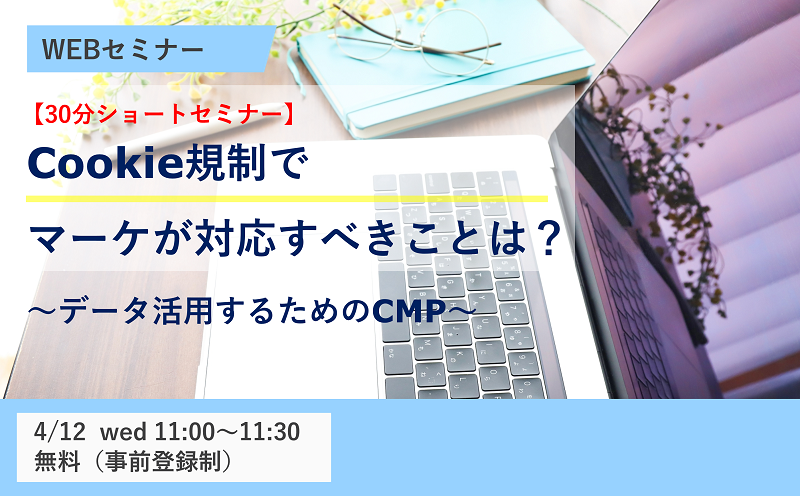 WEBセミナー

【30分ショートセミナー】

Cookie規制で
マーケが対応すべきことは？

～データ活用するためのCMP～

4/12 wed 11:00～11:30
無料（事前登録制）